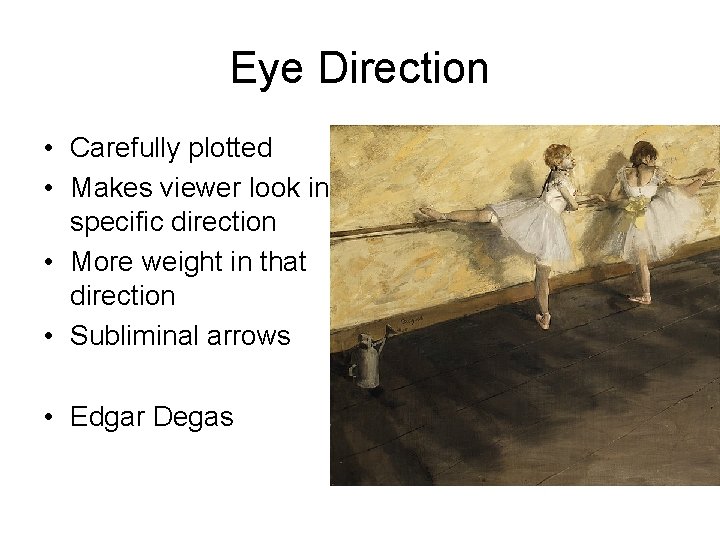 Eye Direction

• Carefully plotted
• Makes viewer look in specific direction
• More weight in that direction
• Subliminal arrows

• Edgar Degas